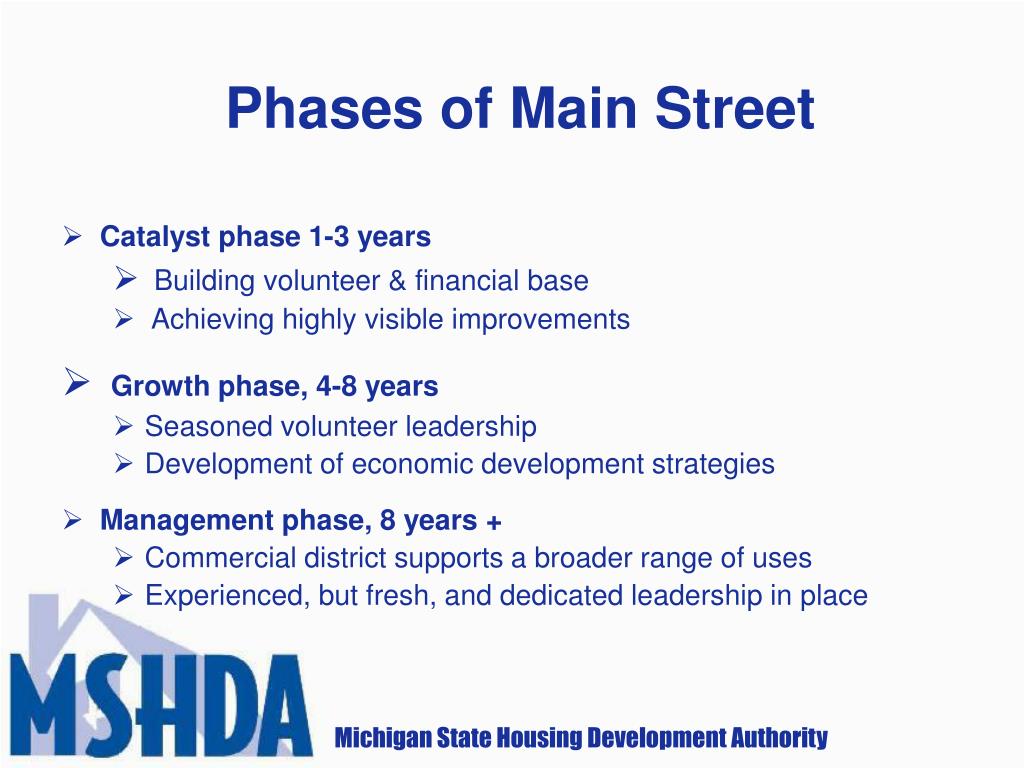 Phases of Main Street

➢ Catalyst phase 1-3 years
➢ Building volunteer & financial base
➢ Achieving highly visible improvements

➢ Growth phase, 4-8 years
➢ Seasoned volunteer leadership
➢ Development of economic development strategies

➢ Management phase, 8 years +
➢ Commercial district supports a broader range of uses
➢ Experienced, but fresh, and dedicated leadership in place

MSHDA

Michigan State Housing Development Authority